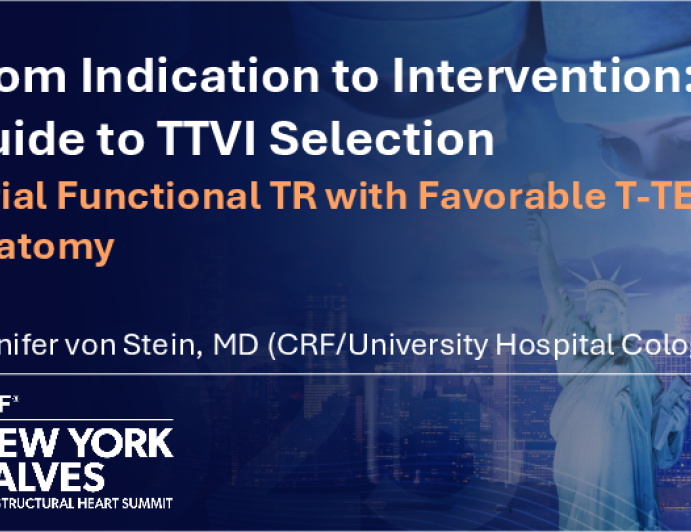 om Indication to Intervention:
uide to TTVI Selection
ial Functional TR with Favorable T-TE
atomy

nifer von Stein, MD (CRF/University Hospital Colog

F
EW YORK
ALVES
STRUCTURAL HEART SUMMIT